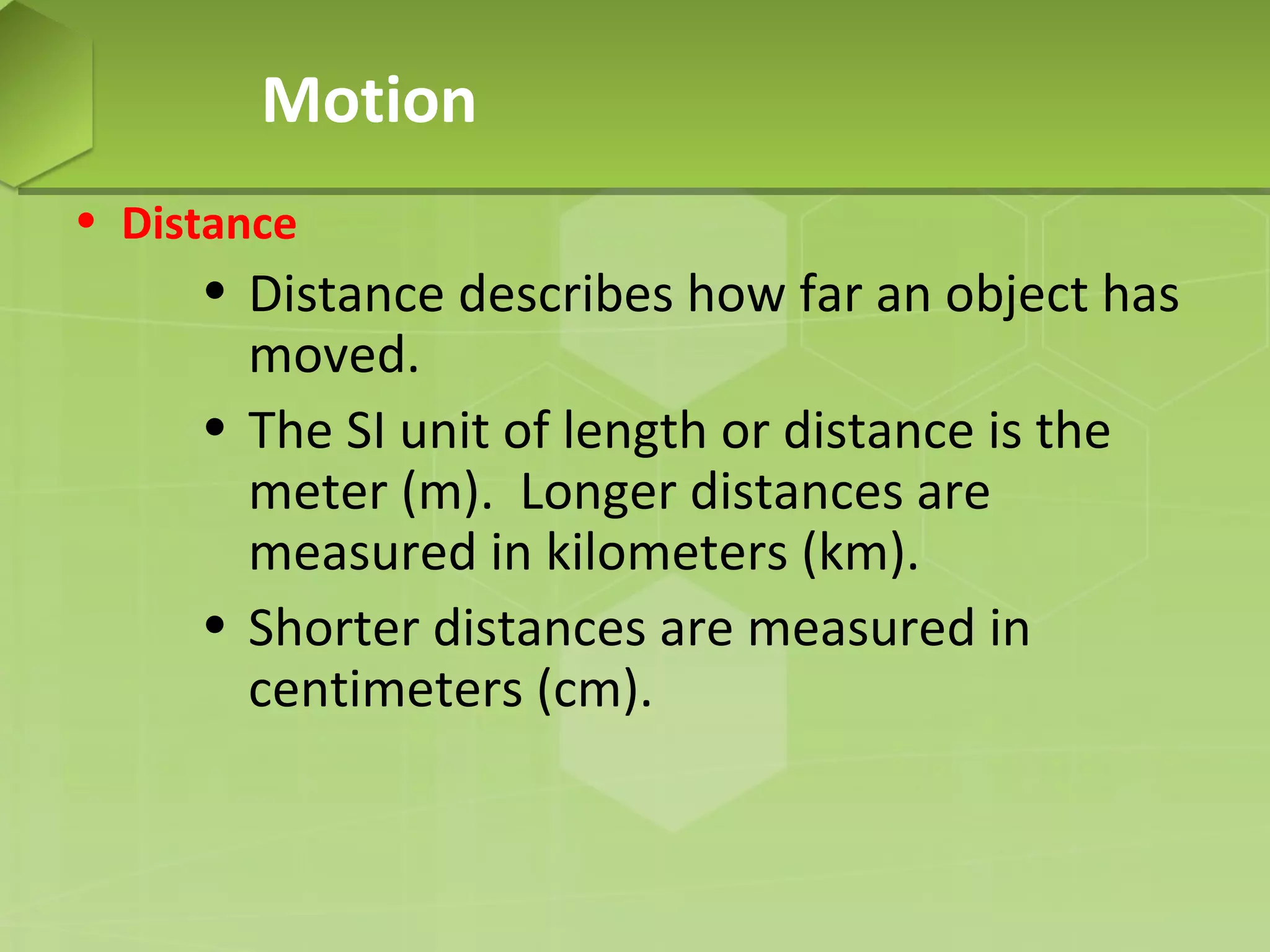 Motion

• Distance

• Distance describes how far an object has moved.

• The SI unit of length or distance is the meter (m). Longer distances are measured in kilometers (km).

• Shorter distances are measured in centimeters (cm).